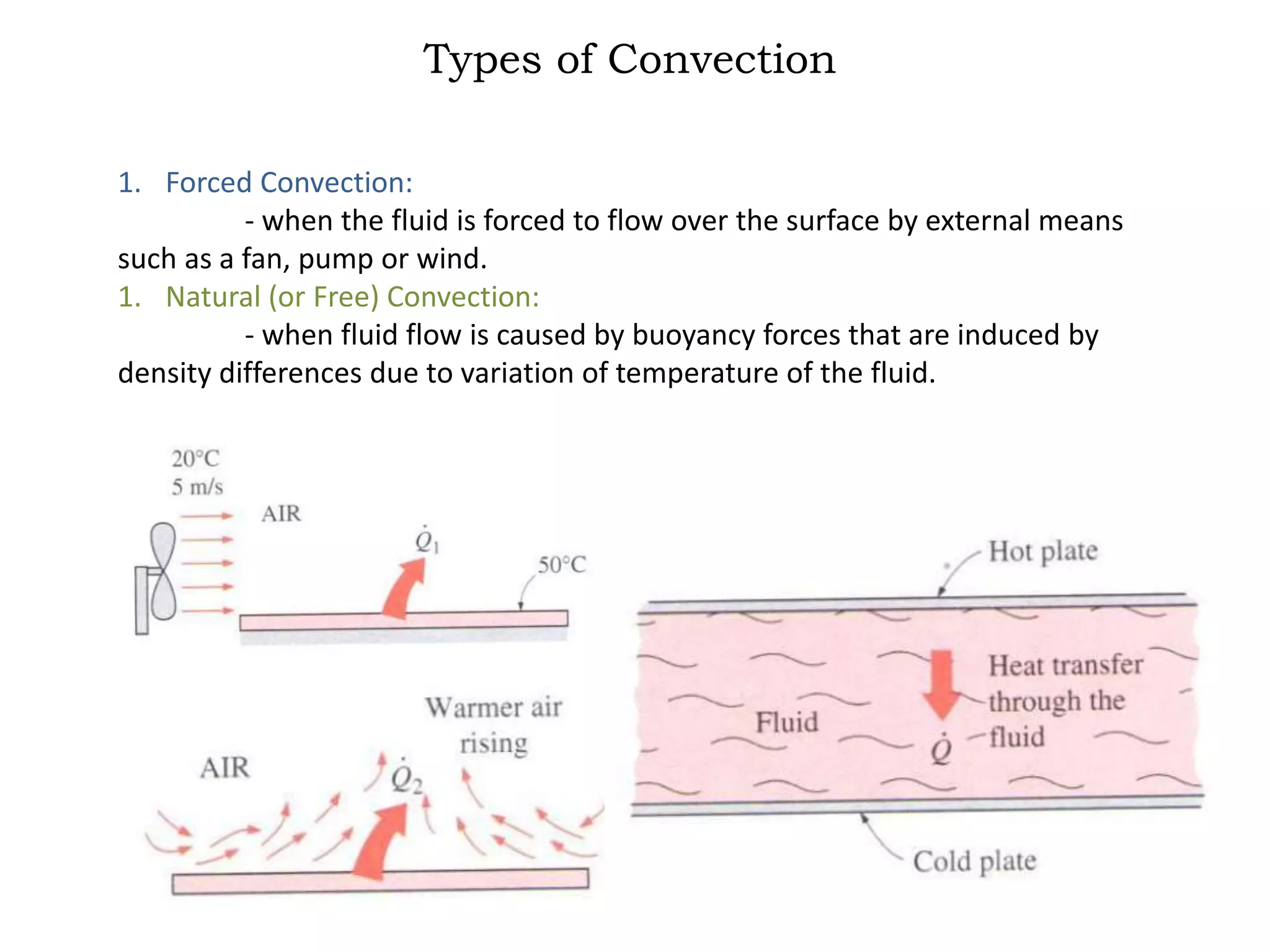 Types of Convection

1. Forced Convection:
- when the fluid is forced to flow over the surface by external means such as a fan, pump or wind.
1. Natural (or Free) Convection:
- when fluid flow is caused by buoyancy forces that are induced by density differences due to variation of temperature of the fluid.

20°C
5 m/s
AIR
$\dot{Q}_1$
50°C

Warmer air rising
AIR
$\dot{Q}_2$

Hot plate
Fluid
Heat transfer through the fluid
$\dot{Q}$
Cold plate